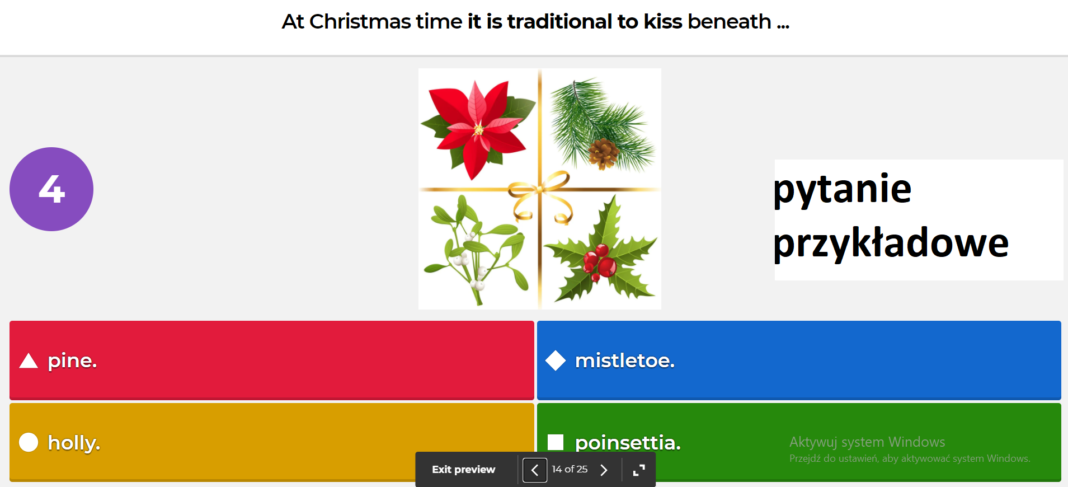 At Christmas time it is traditional to kiss beneath ...

4

pytanie przykładowe

pine.

mistletoe.

holly.

poinsettia.

Aktywuj system Windows
Przejdź do ustawień, aby aktywować system Windows.

Exit preview

14 of 25